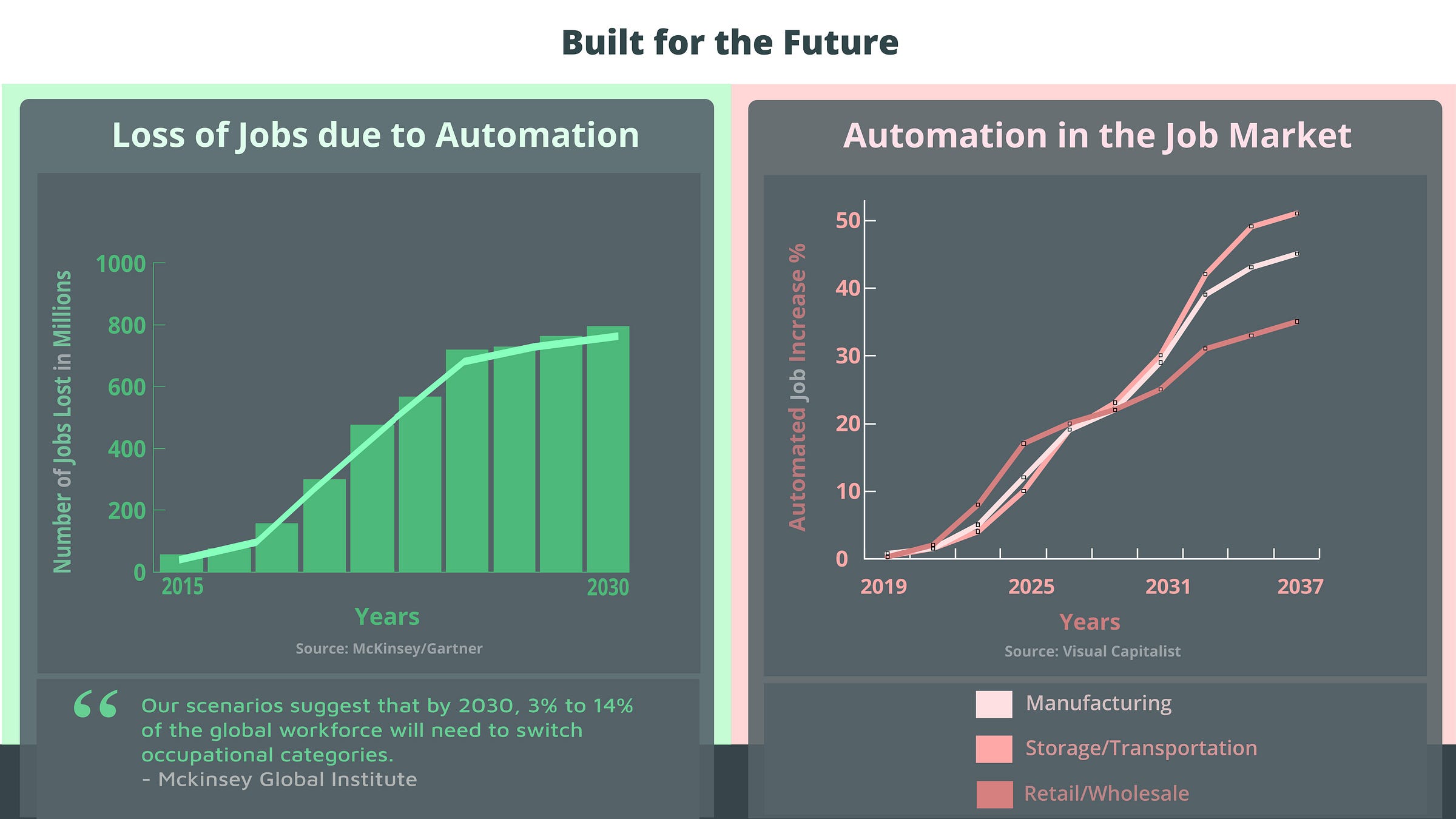 Built for the Future

Loss of Jobs due to Automation

Number of Jobs Lost in Millions

1000
800
600
400
200
0

2015
2030

Years

Source: McKinsey/Gartner

“ Our scenarios suggest that by 2030, 3% to 14% of the global workforce will need to switch occupational categories.
- Mckinsey Global Institute

Automation in the Job Market

Automated Job Increase %

50
40
30
20
10
0

2019
2025
2031
2037

Years

Source: Visual Capitalist

Manufacturing
Storage/Transportation
Retail/Wholesale